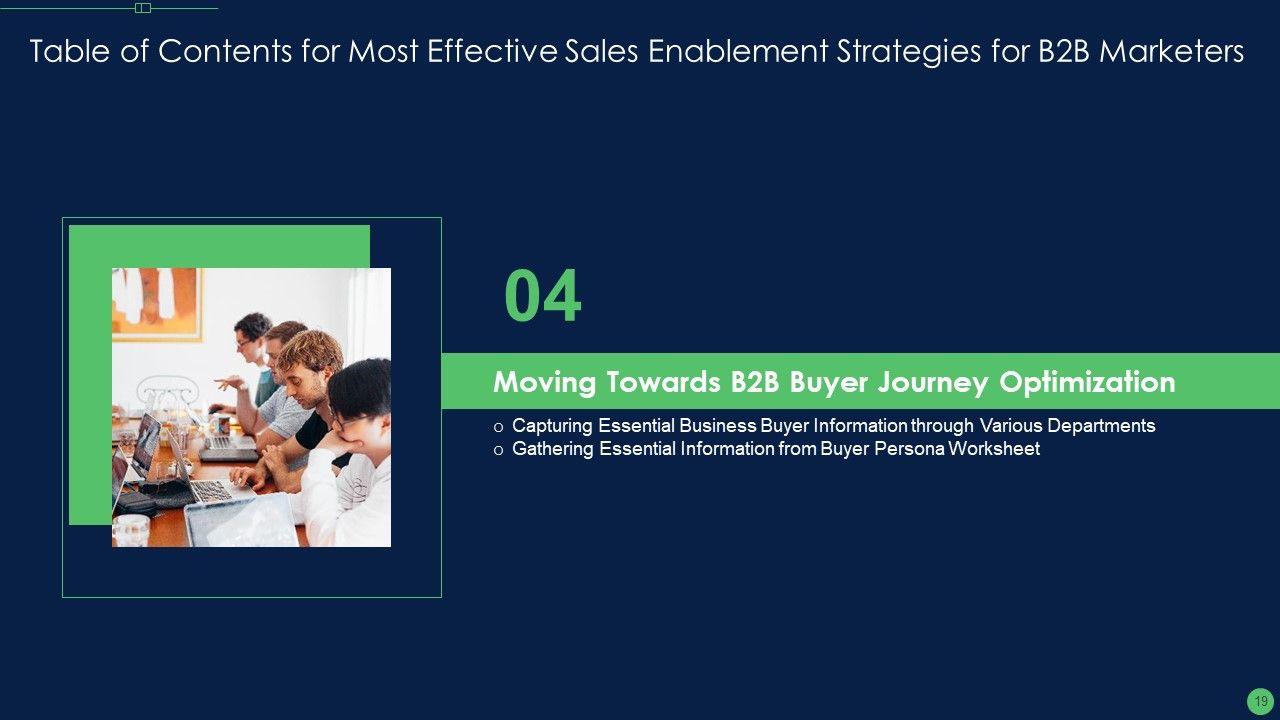 Table of Contents for Most Effective Sales Enablement Strategies for B2B Marketers

04

Moving Towards B2B Buyer Journey Optimization

o Capturing Essential Business Buyer Information through Various Departments
o Gathering Essential Information from Buyer Persona Worksheet

19